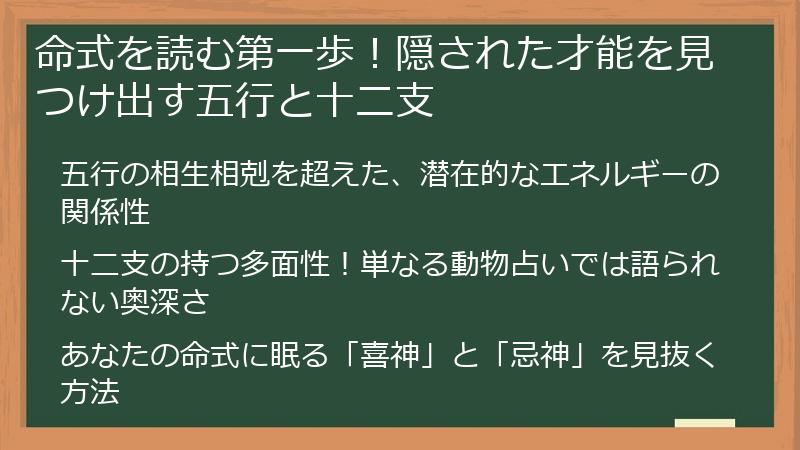 命式を読む第一歩！隠された才能を見つけ出す五行と十二支

五行の相生相剋を超えた、潜在的なエネルギーの関係性

十二支の持つ多面性！単なる動物占いでは語られない奥深さ

あなたの命式に眠る「喜神」と「忌神」を見抜く方法